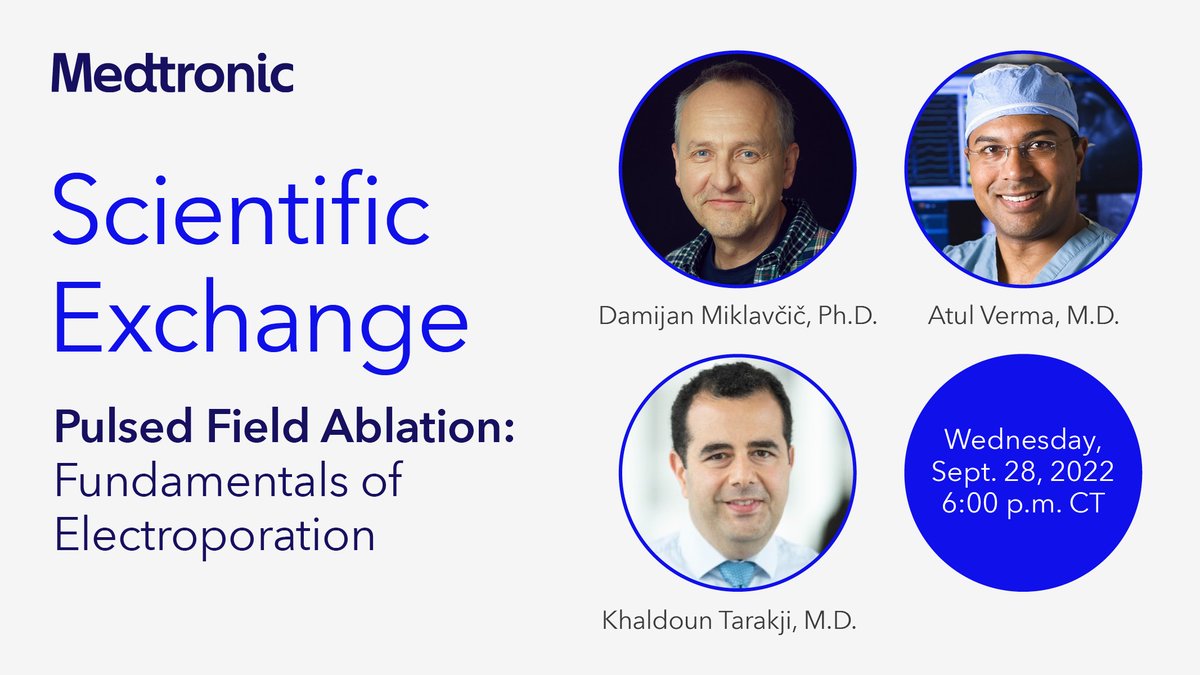 Medtronic

Scientific Exchange

Pulsed Field Ablation: Fundamentals of Electroporation

Damijan Miklavčič, Ph.D.

Atul Verma, M.D.

Khaldoun Tarakji, M.D.

Wednesday, Sept. 28, 2022 6:00 p.m. CT